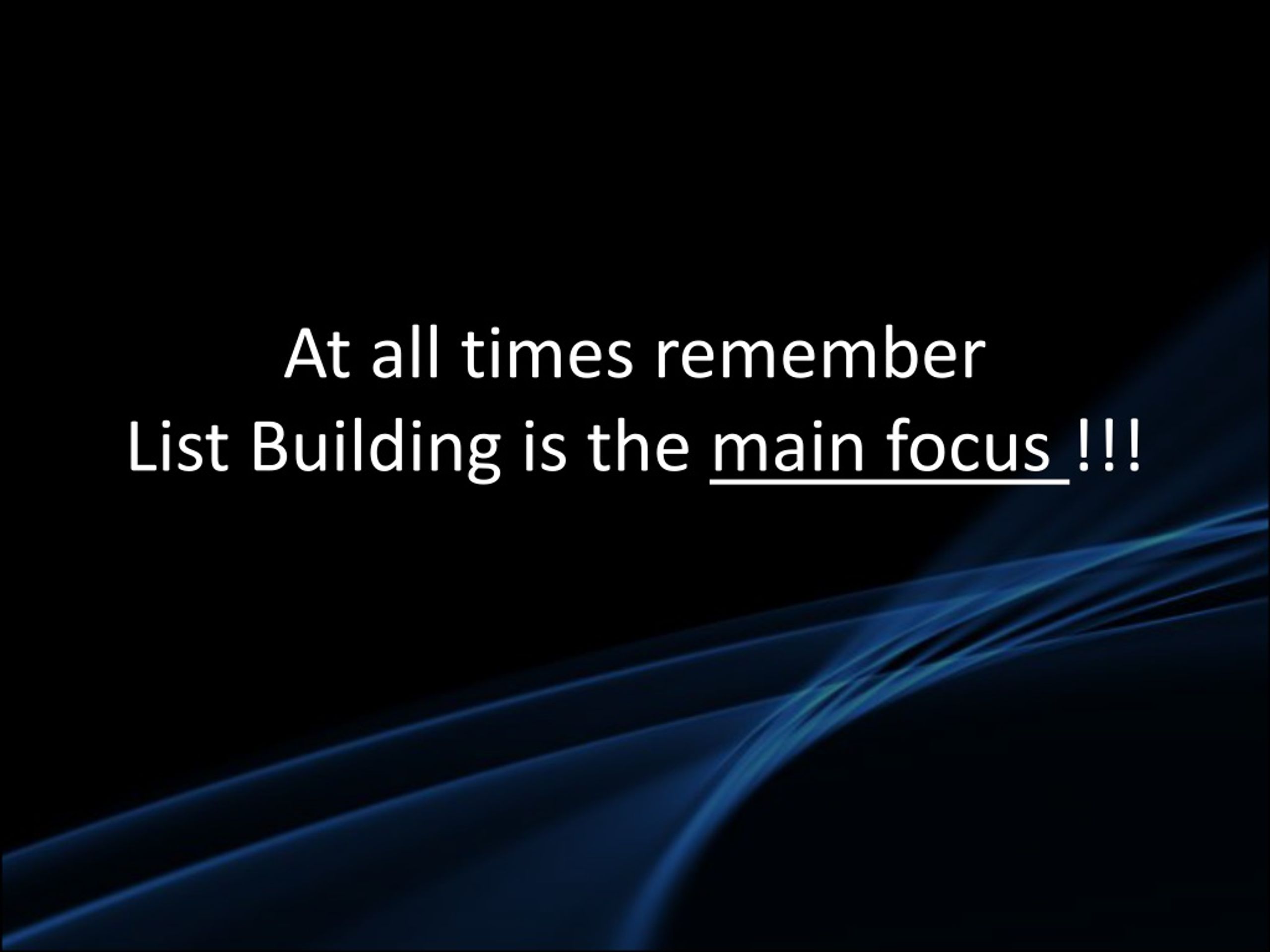 At all times remember
List Building is the main focus !!!